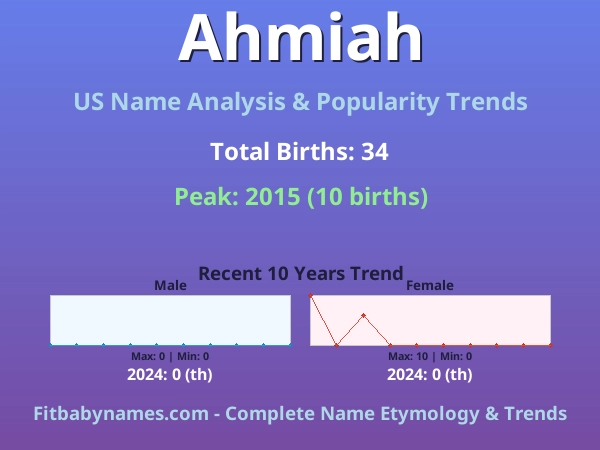 Ahmiah

US Name Analysis & Popularity Trends

Total Births: 34

Peak: 2015 (10 births)

Recent 10 Years Trend

Male

Max: 0 | Min: 0

2024: 0 (th)

Female

Max: 10 | Min: 0

2024: 0 (th)

Fitbabynames.com - Complete Name Etymology & Trends